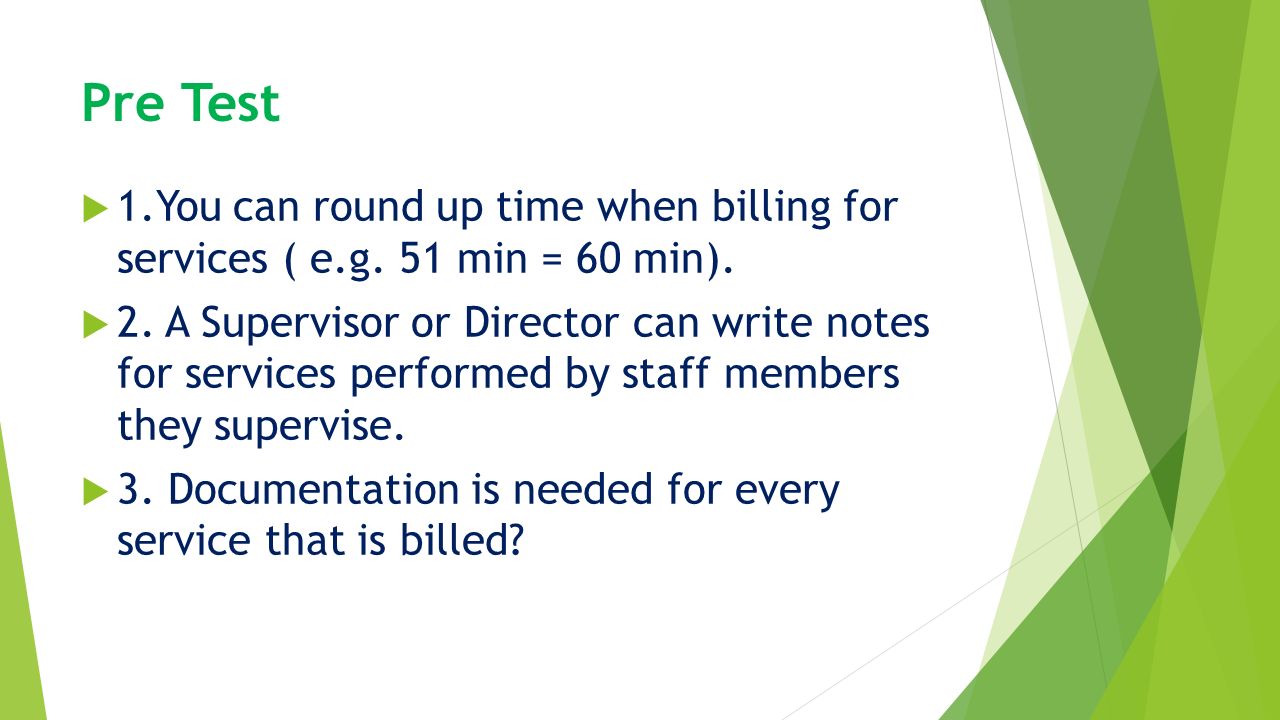 Pre Test

1.You can round up time when billing for services ( e.g. 51 min = 60 min).

2. A Supervisor or Director can write notes for services performed by staff members they supervise.

3. Documentation is needed for every service that is billed?